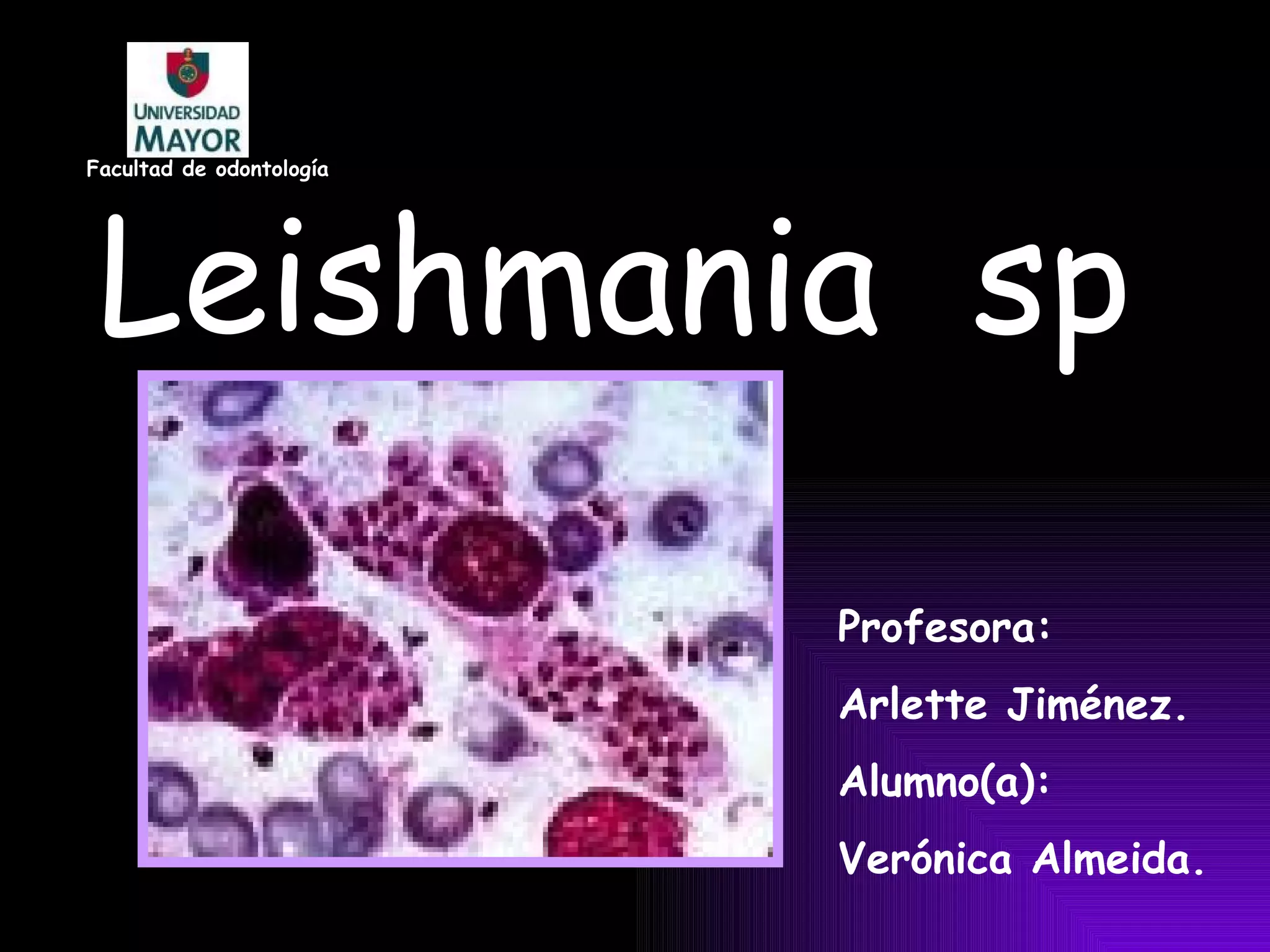 UNIVERSIDAD MAYOR

Facultad de odontología

Leishmania sp

Profesora:

Arlette Jiménez.

Alumno(a):

Verónica Almeida.